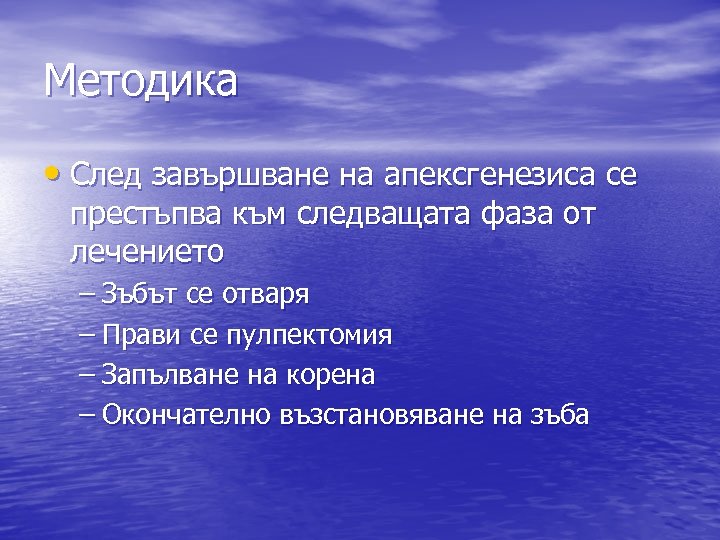 Методика

• След завършване на апексгенезиса се престъпва към следващата фаза от лечението
– Зъбът се отваря
– Прави се пулпектомия
– Запълване на корена
– Окончателно възстановяване на зъба